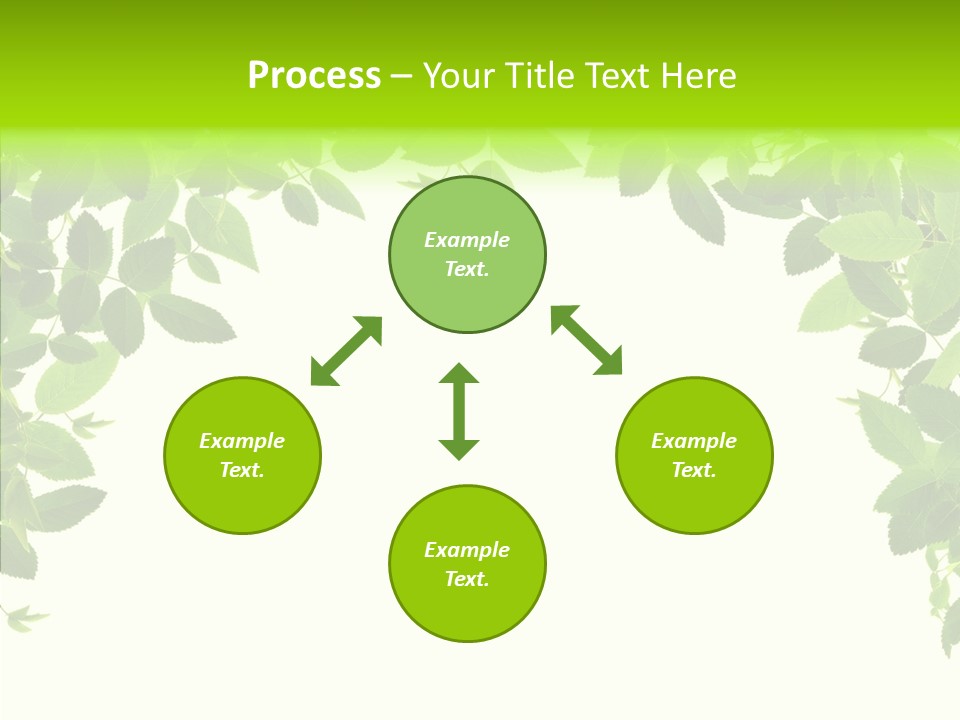 Process – Your Title Text Here

Example Text.

Example Text.

Example Text.

Example Text.